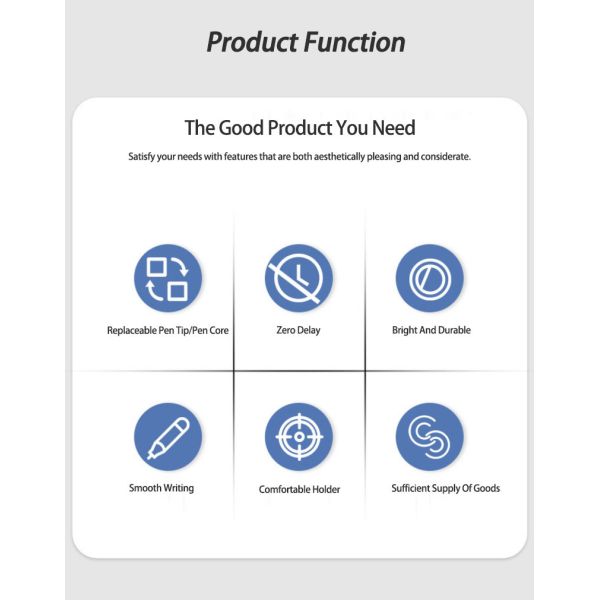 Product Function

The Good Product You Need

Satisfy your needs with features that are both aesthetically pleasing and considerate.

Replaceable Pen Tip/Pen Core

Zero Delay

Bright And Durable

Smooth Writing

Comfortable Holder

Sufficient Supply Of Goods